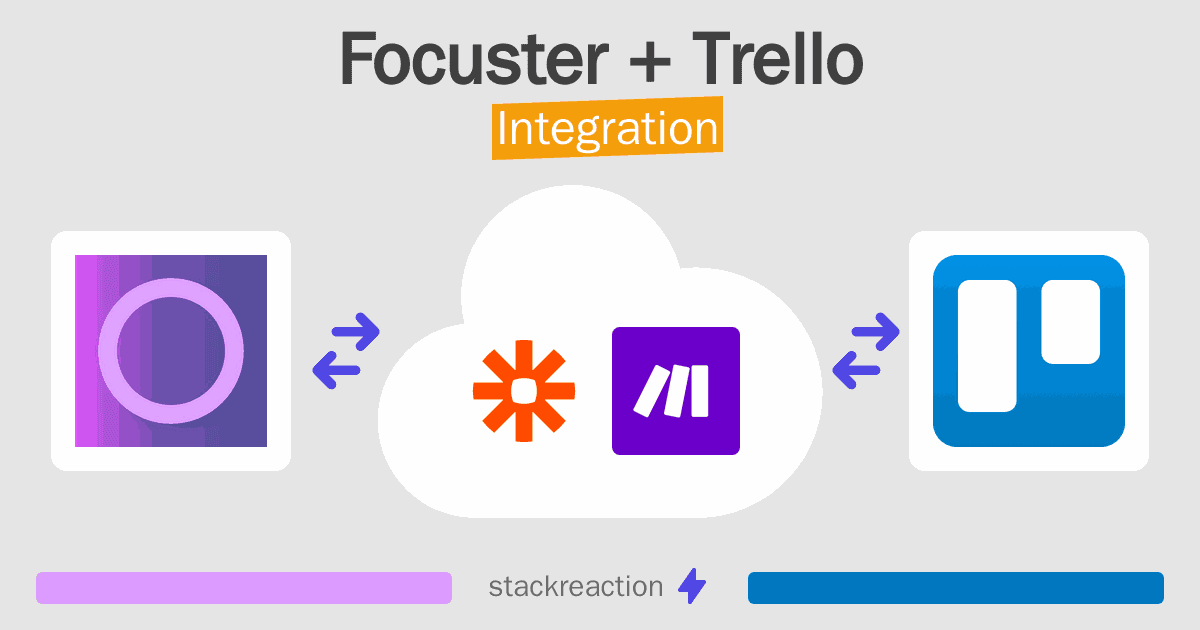 Focuster + Trello
Integration

stackreaction